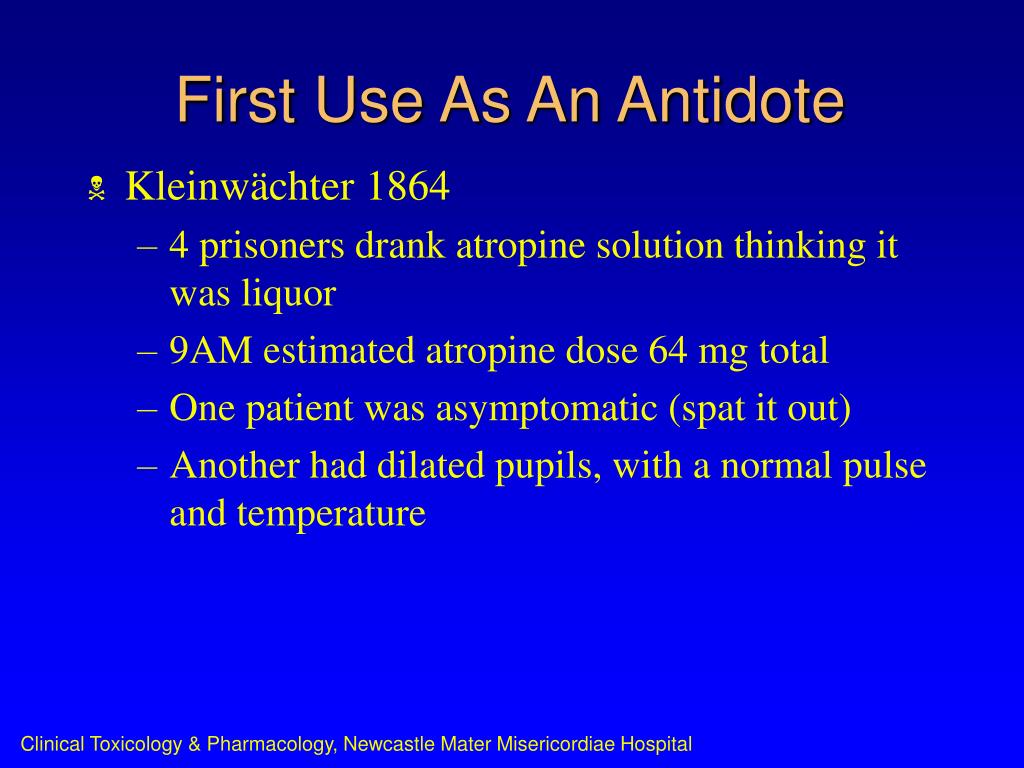 First Use As An Antidote

Kleinwächter 1864

– 4 prisoners drank atropine solution thinking it was liquor

– 9AM estimated atropine dose 64 mg total

– One patient was asymptomatic (spat it out)

– Another had dilated pupils, with a normal pulse and temperature

Clinical Toxicology & Pharmacology, Newcastle Mater Misericordiae Hospital